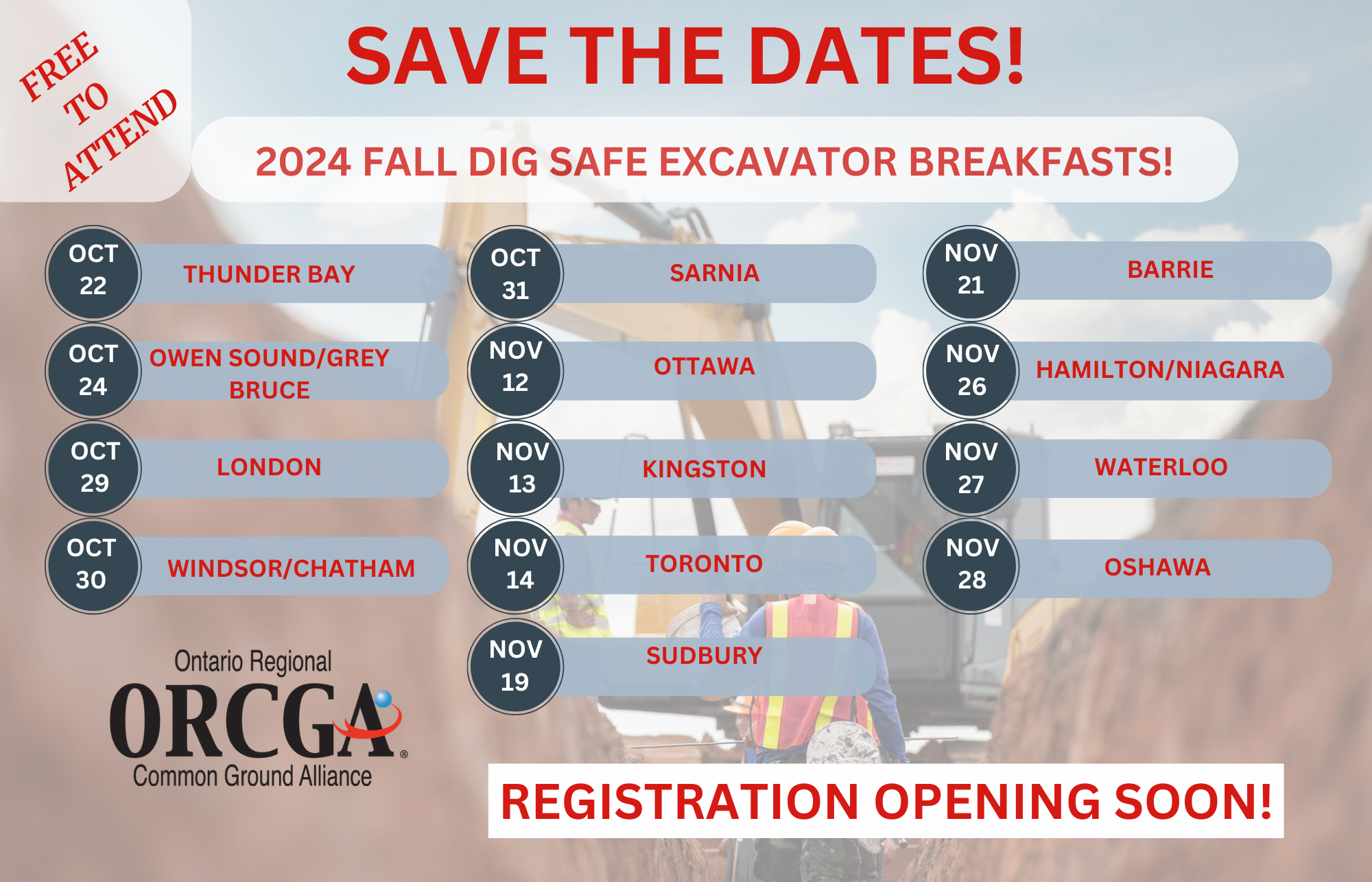 FREE TO ATTEND

SAVE THE DATES!

2024 FALL DIG SAFE EXCAVATOR BREAKFASTS!

OCT 22 THUNDER BAY

OCT 24 OWEN SOUND/GREY BRUCE

OCT 29 LONDON

OCT 30 WINDSOR/CHATHAM

OCT 31 SARNIA

NOV 12 OTTAWA

NOV 13 KINGSTON

NOV 14 TORONTO

NOV 19 SUDBURY

NOV 21 BARRIE

NOV 26 HAMILTON/NIAGARA

NOV 27 WATERLOO

NOV 28 OSHAWA

Ontario Regional
ORCGA®
Common Ground Alliance

REGISTRATION OPENING SOON!